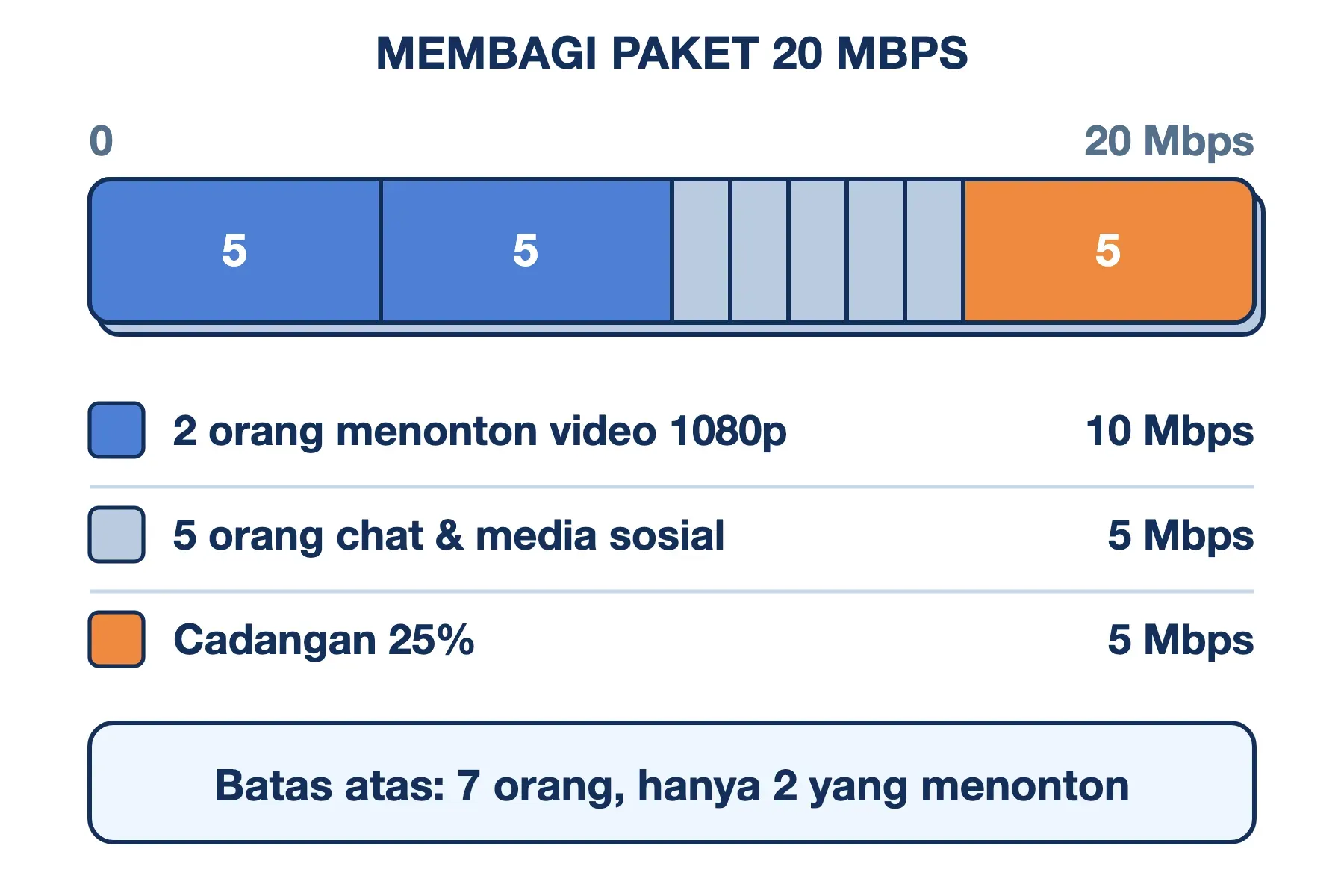 MEMBAGI PAKET 20 MBPS

0

20 Mbps

5

5

5

2 orang menonton video 1080p

10 Mbps

5 orang chat & media sosial

5 Mbps

Cadangan 25%

5 Mbps

Batas atas: 7 orang, hanya 2 yang menonton